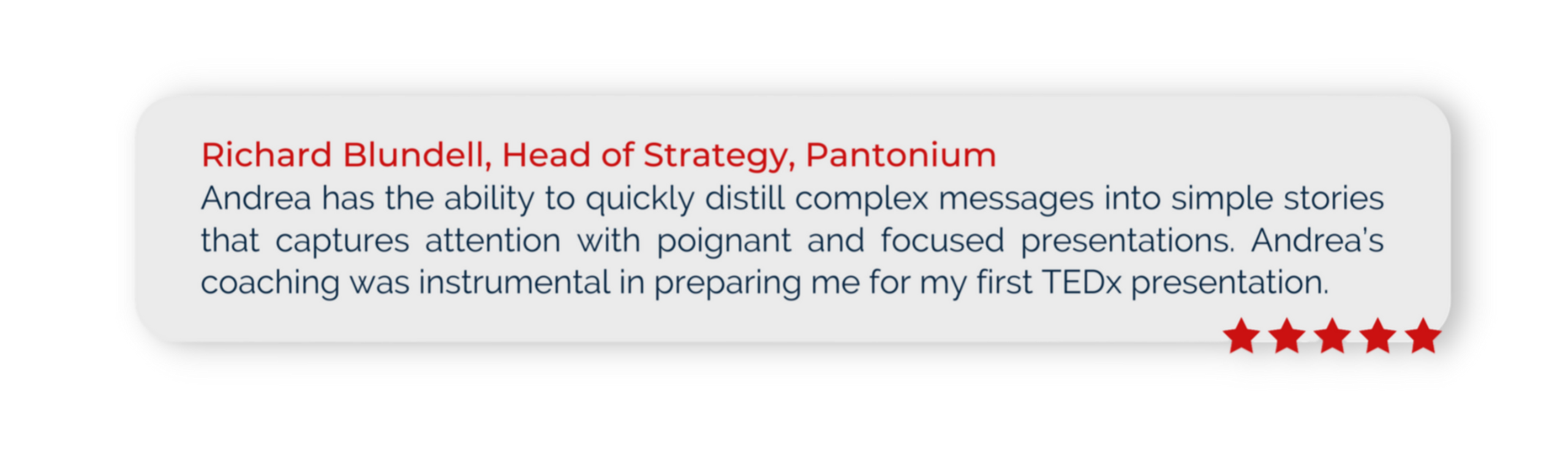 Richard Blundell, Head of Strategy, Pantonium
Andrea has the ability to quickly distill complex messages into simple stories that captures attention with poignant and focused presentations. Andrea's coaching was instrumental in preparing me for my first TEDx presentation.